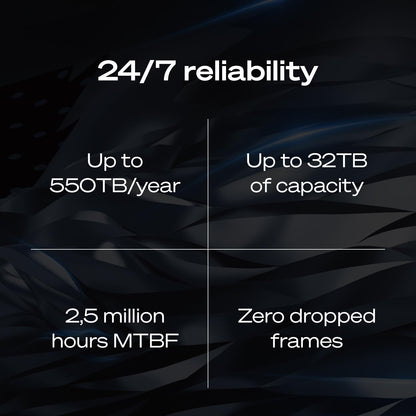 24/7 reliability

Up to 550TB/year

Up to 32TB of capacity

2,5 million hours MTBF

Zero dropped frames